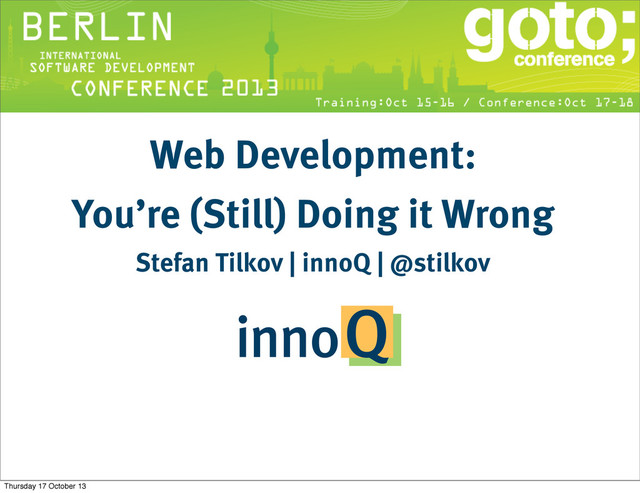 BERLIN
INTERNATIONAL
SOFTWARE DEVELOPMENT
CONFERENCE 2013

goto; conference

Training:Oct 15-16 / Conference:Oct 17-18

Web Development:
You're (Still) Doing it Wrong

Stefan Tilkov | innoQ | @stilkov

innoQ

Thursday 17 October 13